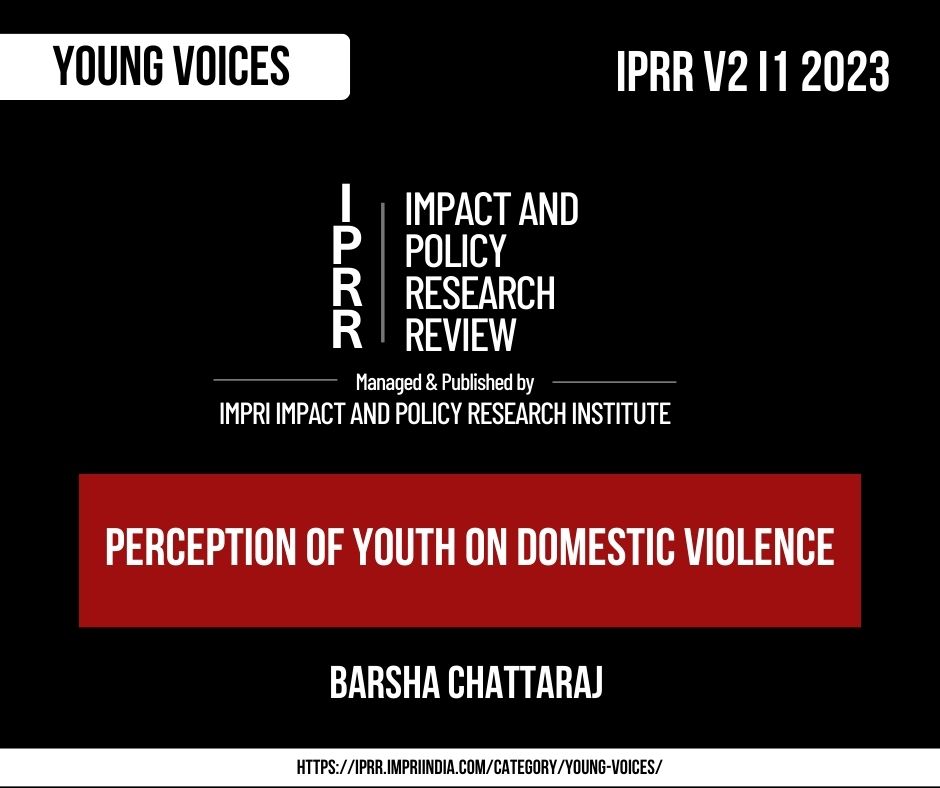 YOUNG VOICES

IPRR V2 I1 2023

IPRR

IMPACT AND POLICY RESEARCH REVIEW

Managed & Published by

IMPRI IMPACT AND POLICY RESEARCH INSTITUTE

PERCEPTION OF YOUTH ON DOMESTIC VIOLENCE

BARSHA CHATTARAJ

HTTPS://IPRR.IMPRIINDIA.COM/CATEGORY/YOUNG-VOICES/